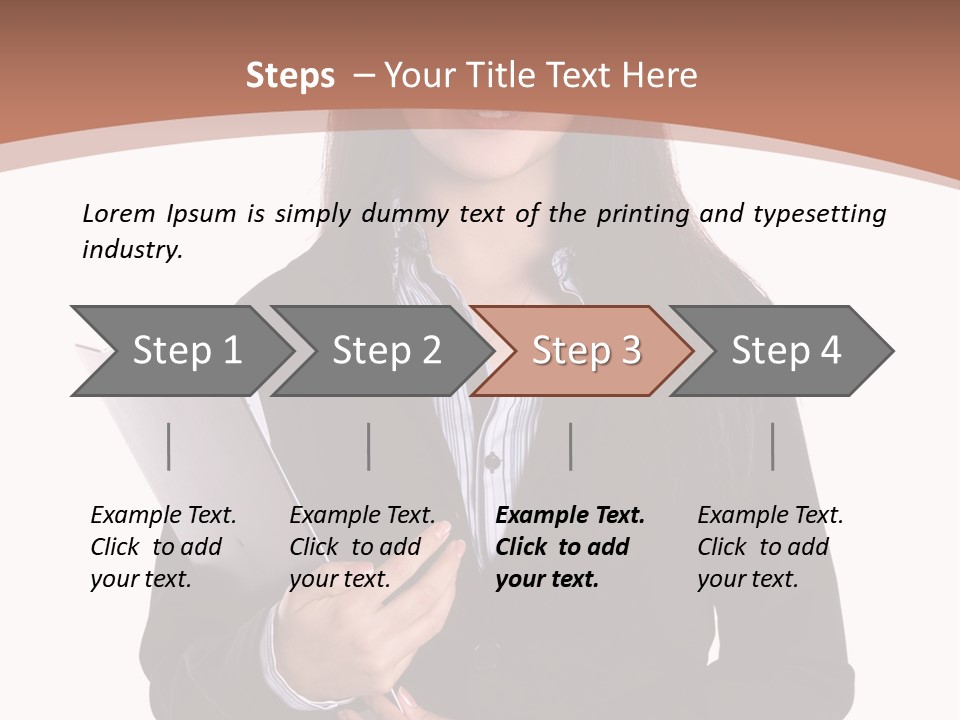 Steps – Your Title Text Here

Lorem Ipsum is simply dummy text of the printing and typesetting industry.

Step 1

Step 2

Step 3

Step 4

Example Text. Click to add your text.

Example Text. Click to add your text.

Example Text. Click to add your text.

Example Text. Click to add your text.